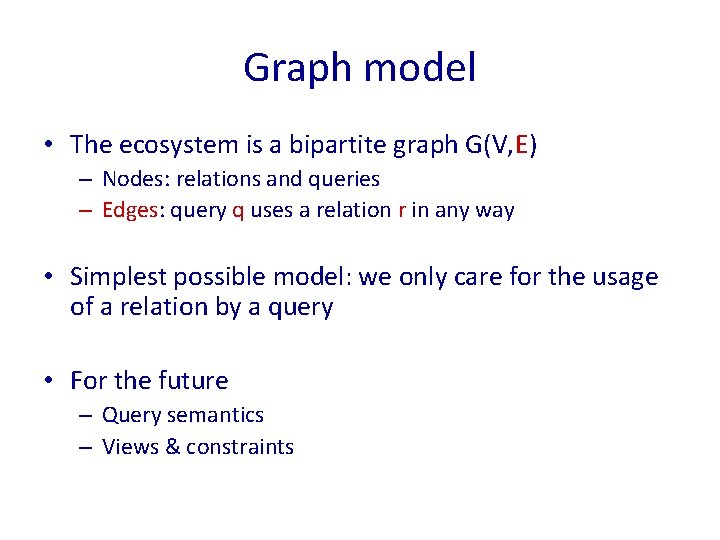 Graph model

• The ecosystem is a bipartite graph G(V,E)
  – Nodes: relations and queries
  – Edges: query q uses a relation r in any way

• Simplest possible model: we only care for the usage of a relation by a query

• For the future
  – Query semantics
  – Views & constraints